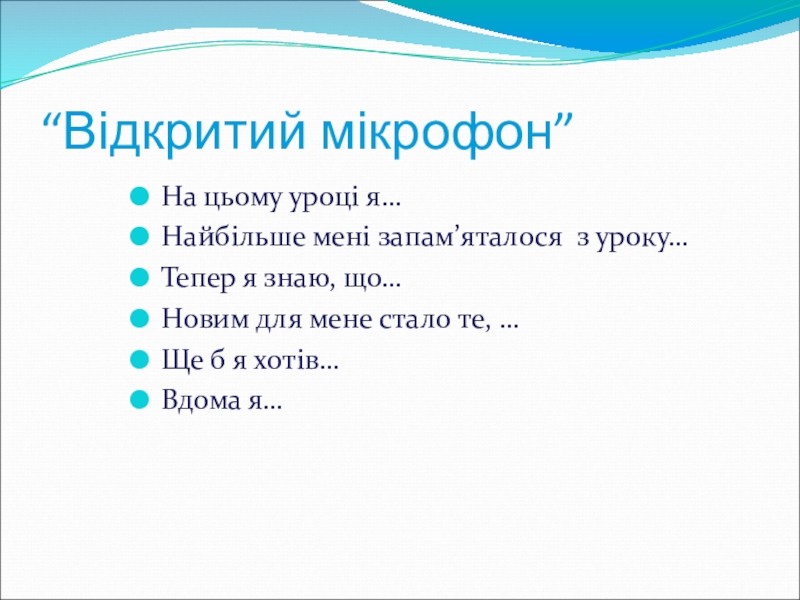 “Відкритий мікрофон”

На цьому уроці я…
Найбільше мені запам’яталося з уроку…
Тепер я знаю, що…
Новим для мене стало те, …
Ще б я хотів…
Вдома я…